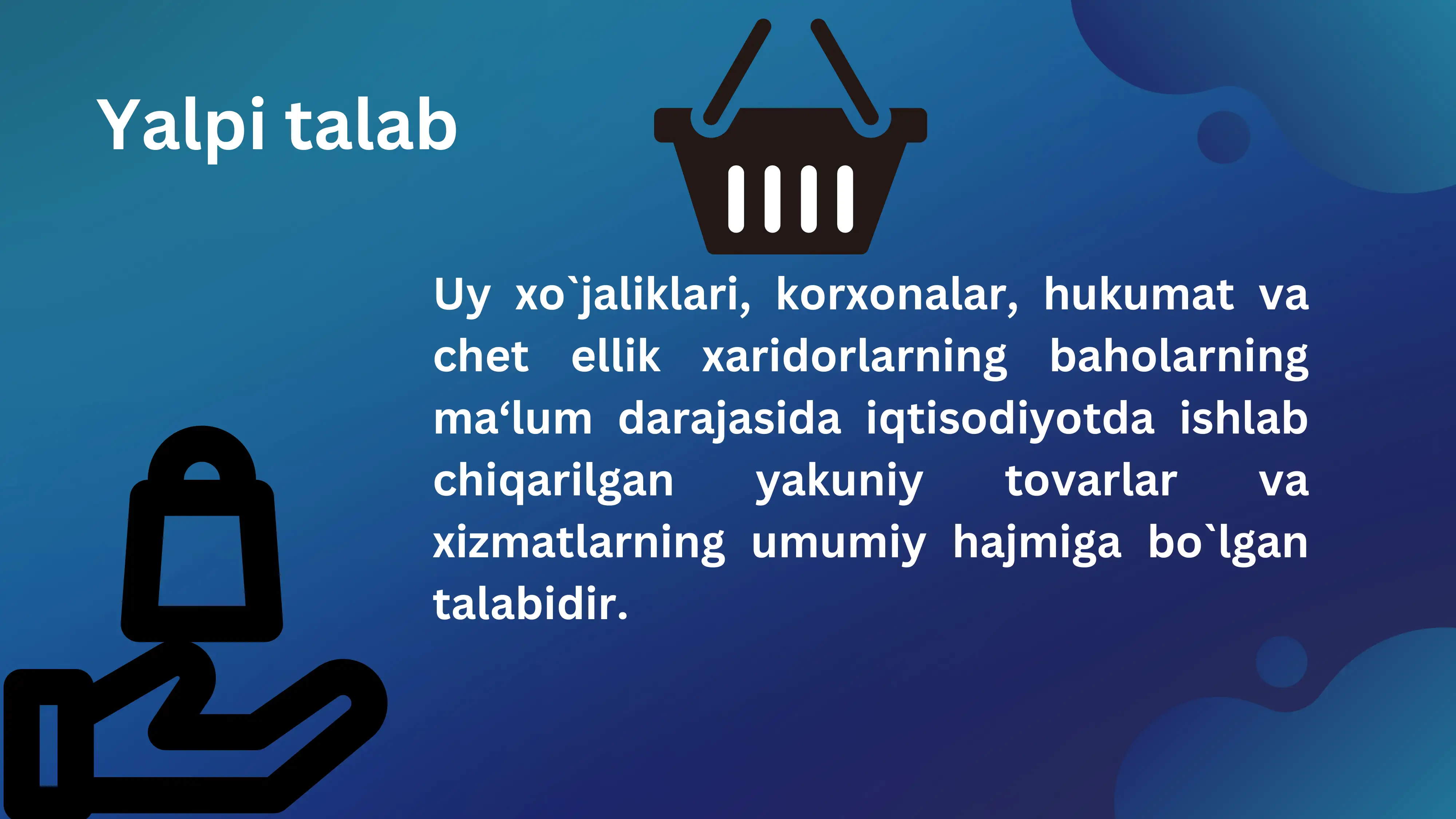 Yalpi talab

Uy xo`jaliklari, korxonalar, hukumat va chet ellik xaridorlarning baholarning ma‘lum darajasida iqtisodiyotda ishlab chiqarilgan yakuniy tovarlar va xizmatlarning umumiy hajmiga bo`lgan talabidir.